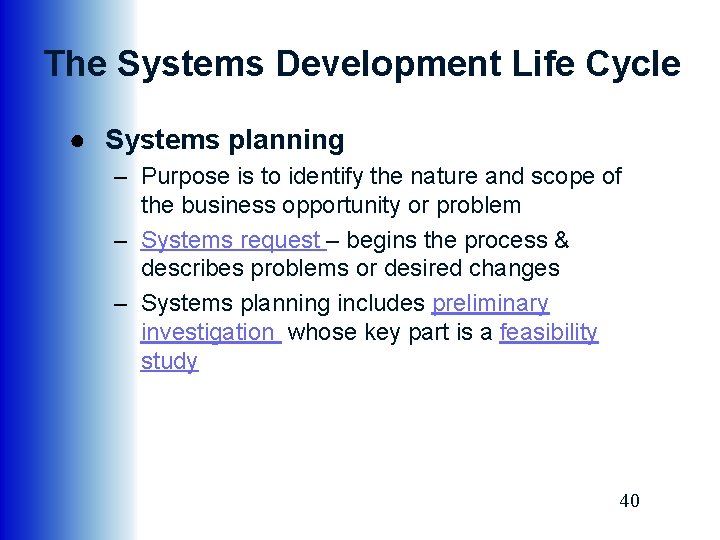 The Systems Development Life Cycle

● Systems planning

– Purpose is to identify the nature and scope of the business opportunity or problem

– Systems request – begins the process & describes problems or desired changes

– Systems planning includes preliminary investigation whose key part is a feasibility study

40